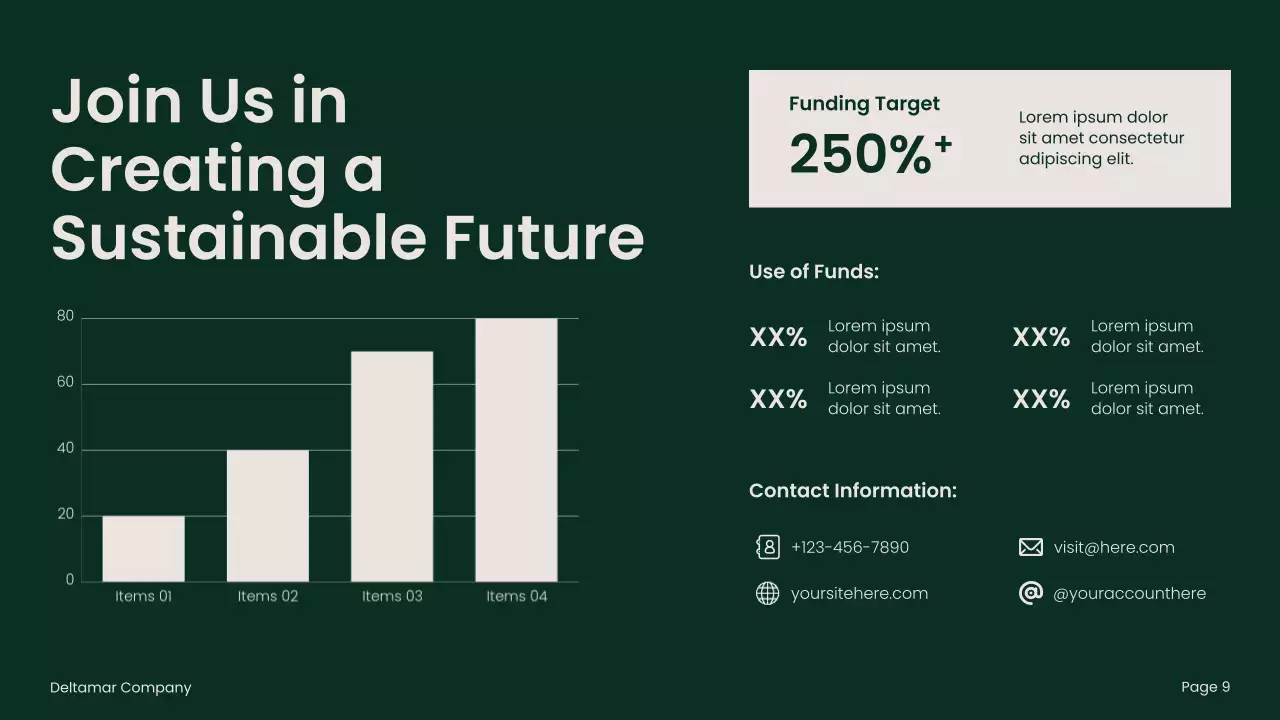 Join Us in Creating a Sustainable Future

80
60
40
20
0
Items 01
Items 02
Items 03
Items 04

Funding Target
250%+
Lorem ipsum dolor sit amet consectetur adipiscing elit.

Use of Funds:

XX% Lorem ipsum dolor sit amet.
XX% Lorem ipsum dolor sit amet.
XX% Lorem ipsum dolor sit amet.
XX% Lorem ipsum dolor sit amet.

Contact Information:

+123-456-7890
visit@here.com
yoursitehere.com
@youraccounthere

Deltamar Company
Page 9